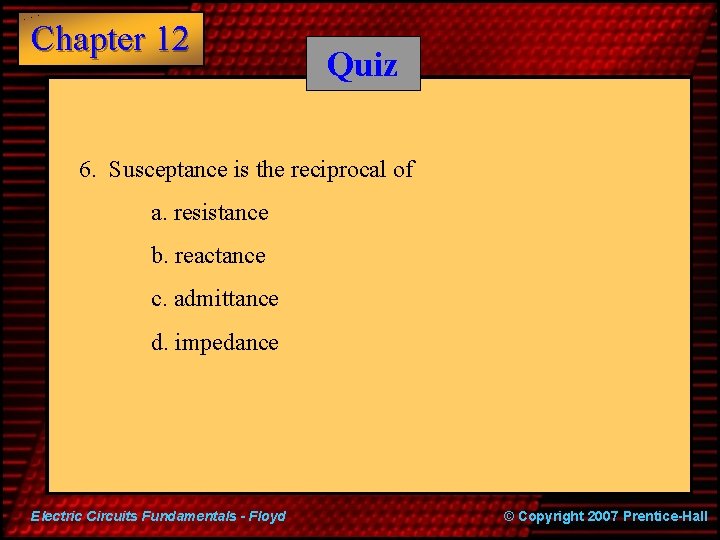 Chapter 12

Quiz

6. Susceptance is the reciprocal of

a. resistance

b. reactance

c. admittance

d. impedance

Electric Circuits Fundamentals - Floyd

© Copyright 2007 Prentice-Hall